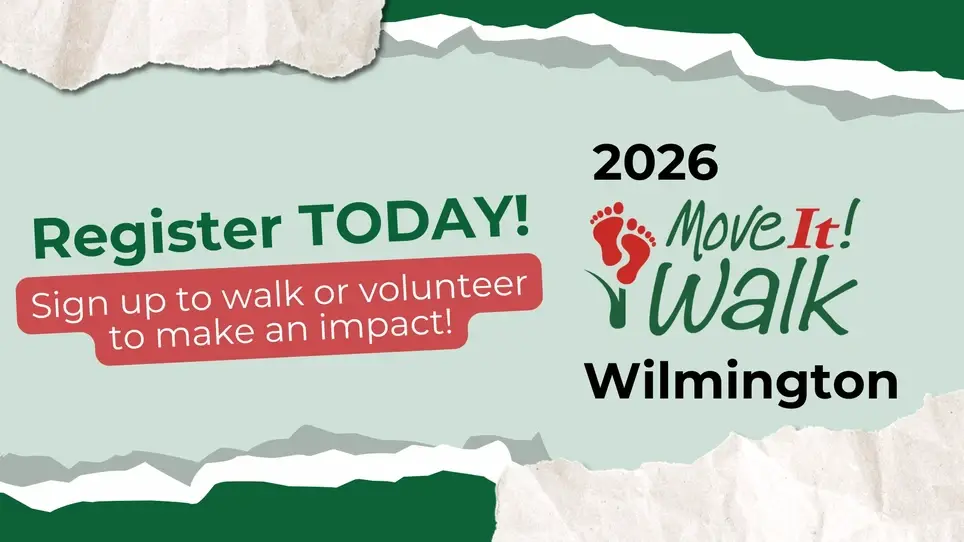 Register TODAY!

Sign up to walk or volunteer to make an impact!

2026

Move It! Walk

Wilmington